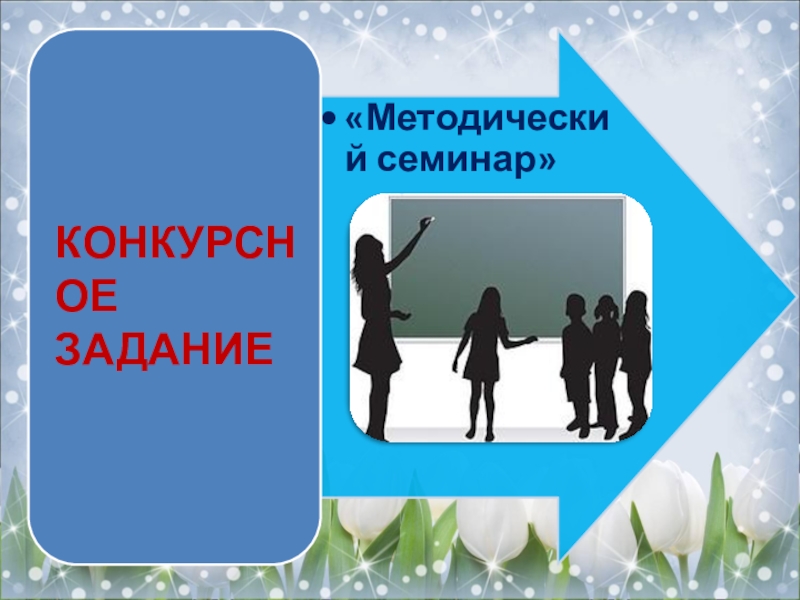 КОНКУРСНОЕ ЗАДАНИЕ

• «Методический семинар»